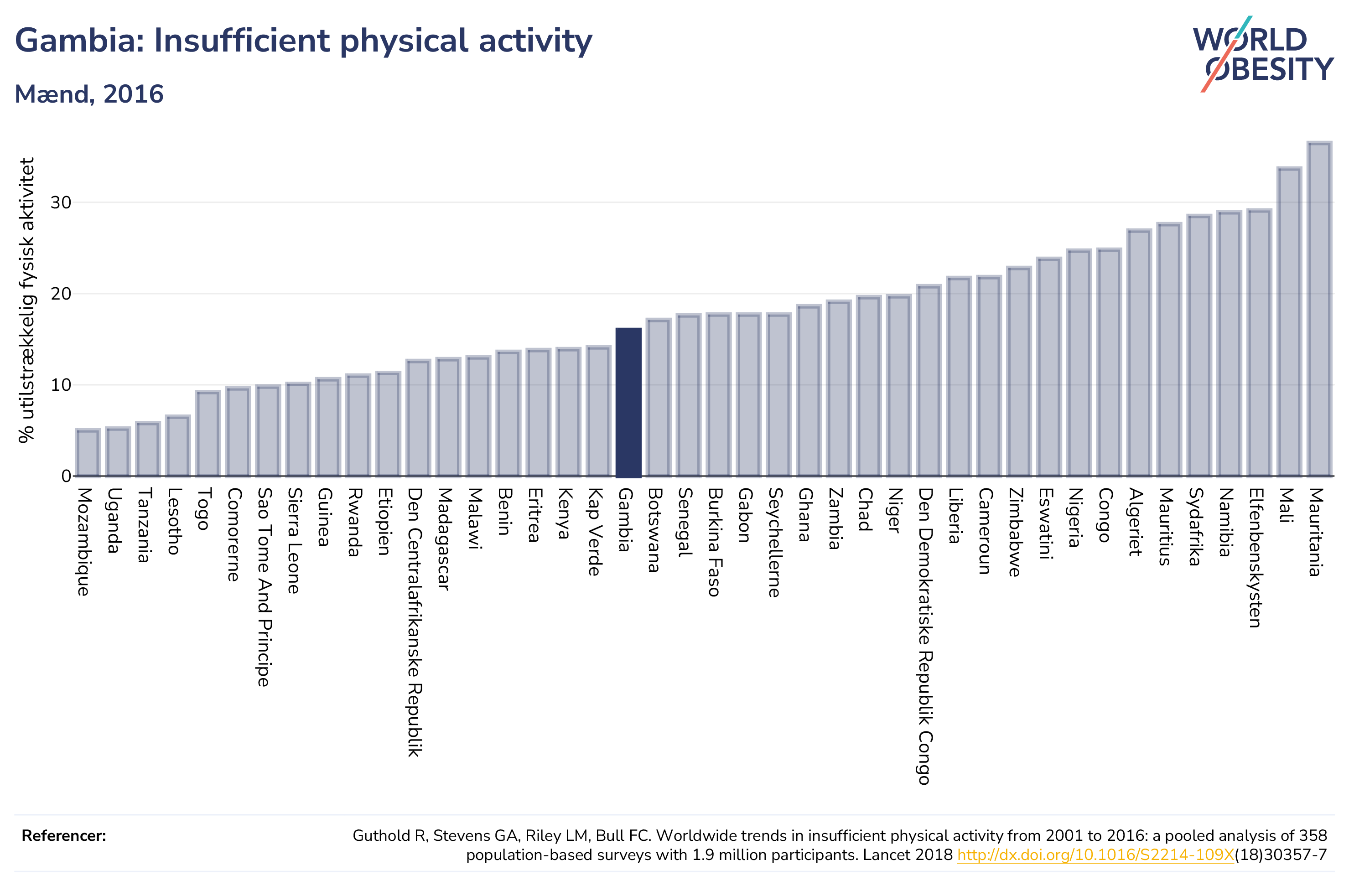 Gambia: Insufficient physical activity

Mænd, 2016

WORLD OBESITY

% utilstrækkelig fysisk aktivitet

30
20
10
0

Mozambique
Uganda
Tanzania
Lesotho
Togo
Comorerne
Sao Tome And Principe
Sierra Leone
Guinea
Rwanda
Etiopien
Den Centralafrikanske Republik
Madagascar
Malawi
Benin
Eritrea
Kenya
Kap Verde
Gambia
Botswana
Senegal
Burkina Faso
Gabon
Seychellerne
Ghana
Zambia
Chad
Niger
Den Demokratiske Republik Congo
Liberia
Cameroun
Zimbabwe
Eswatini
Nigeria
Congo
Algeriet
Mauritius
Sydafrika
Namibia
Elfenbenskysten
Mali
Mauritania

Referencer:

Guthold R, Stevens GA, Riley LM, Bull FC. Worldwide trends in insufficient physical activity from 2001 to 2016: a pooled analysis of 358 population-based surveys with 1.9 million participants. Lancet 2018 http://dx.doi.org/10.1016/S2214-109X(18)30357-7